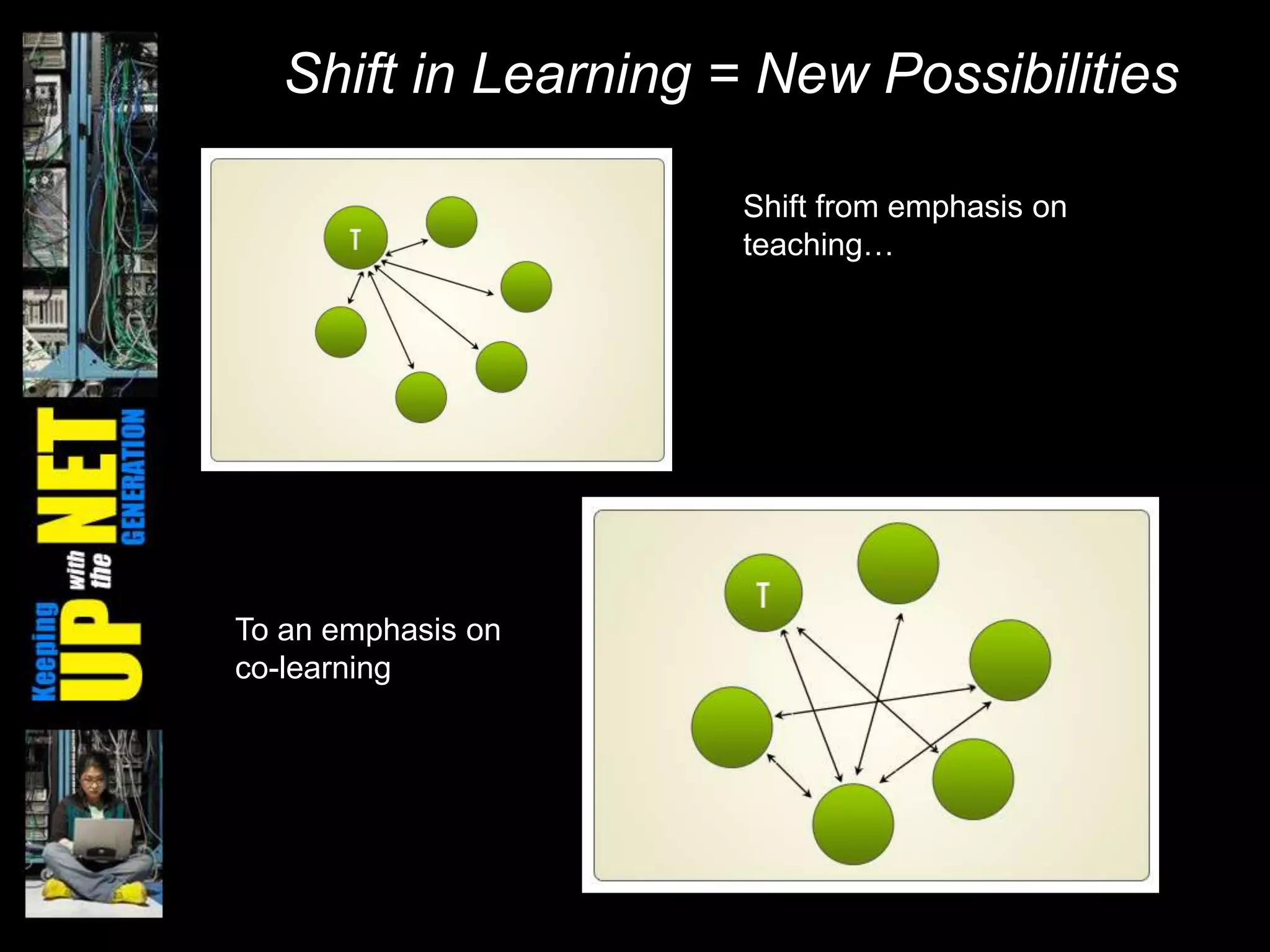 Keeping UP with the NET GENERATION

Shift in Learning = New Possibilities

T

Shift from emphasis on teaching…

To an emphasis on co-learning

T